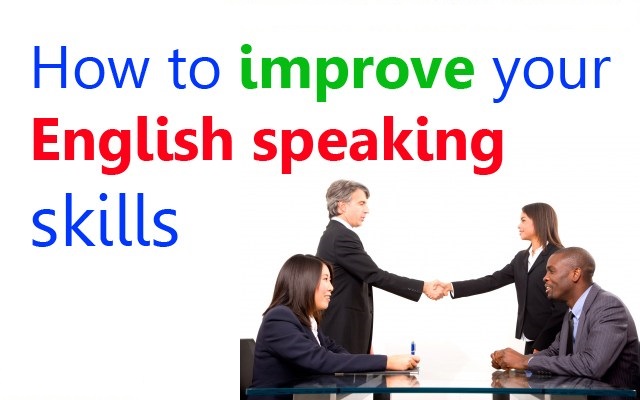 How to improve your English speaking skills